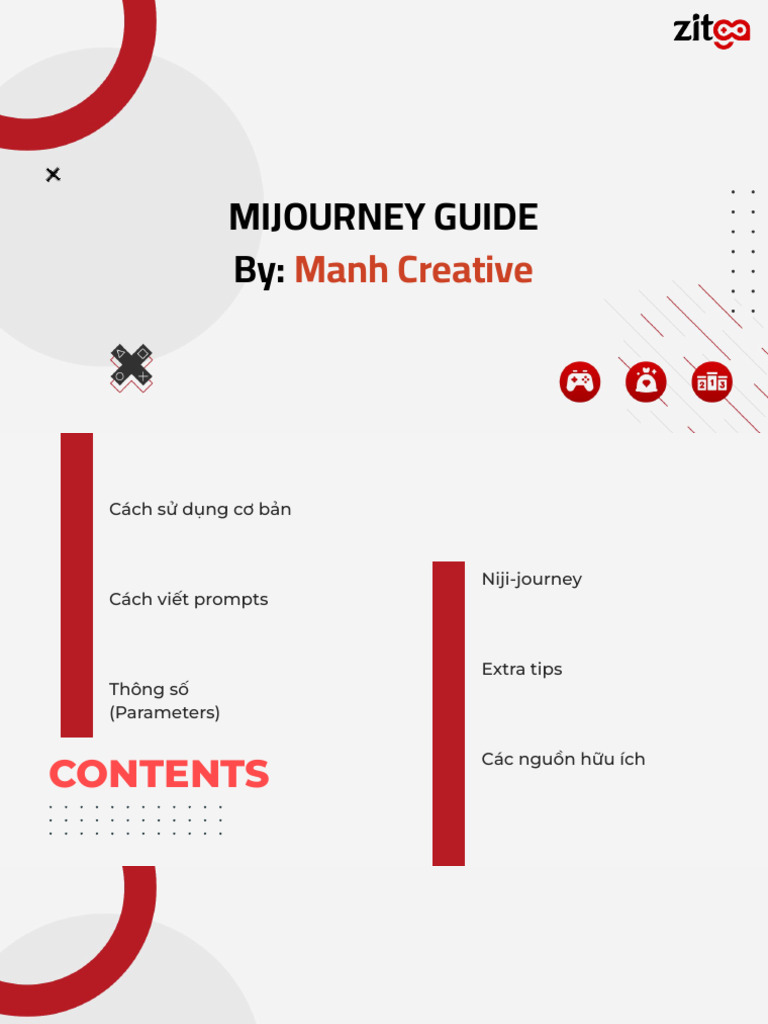 zitga

MIJOURNEY GUIDE
By: Manh Creative

Cách sử dụng cơ bản

Cách viết prompts

Thông số (Parameters)

CONTENTS

Niji-journey

Extra tips

Các nguồn hữu ích